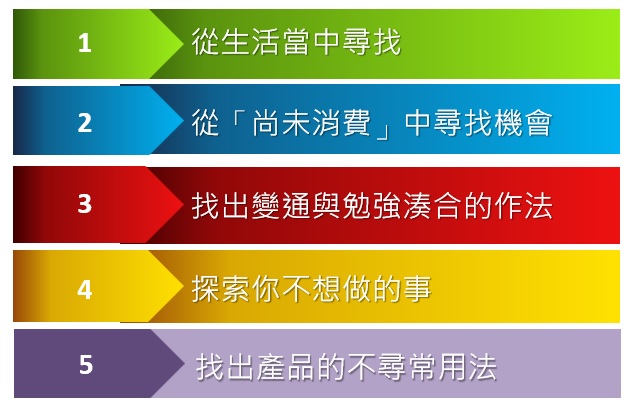 1 從生活當中尋找

2 從「尚未消費」中尋找機會

3 找出變通與勉強湊合的作法

4 探索你不想做的事

5 找出產品的不尋常用法